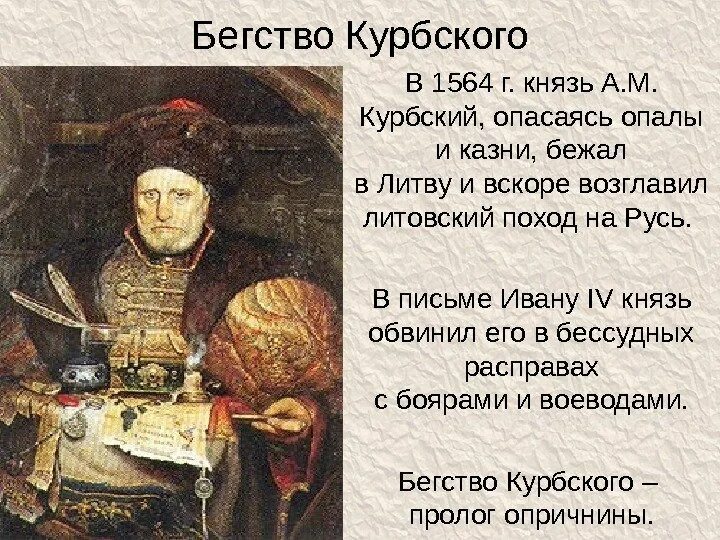 Бегство Курбского

В 1564 г. князь А.М. Курбский, опасаясь опалы и казни, бежал в Литву и вскоре возглавил литовский поход на Русь.

В письме Ивану IV князь обвинил его в бессудных расправах с боярами и воеводами.

Бегство Курбского – пролог опричнины.